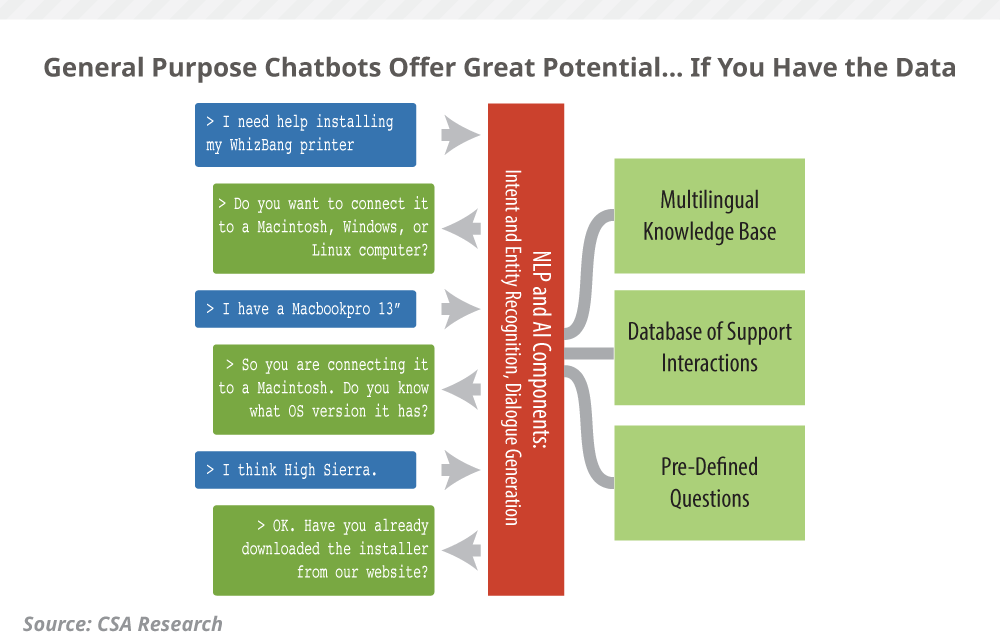 General Purpose Chatbots Offer Great Potential... If You Have the Data

> I need help installing my WhizBang printer

> Do you want to connect it to a Macintosh, Windows, or Linux computer?

> I have a Macbookpro 13"

> So you are connecting it to a Macintosh. Do you know what OS version it has?

> I think High Sierra.

> OK. Have you already downloaded the installer from our website?

NLP and AI Components:
Intent and Entity Recognition, Dialogue Generation

Multilingual Knowledge Base

Database of Support Interactions

Pre-Defined Questions

Source: CSA Research